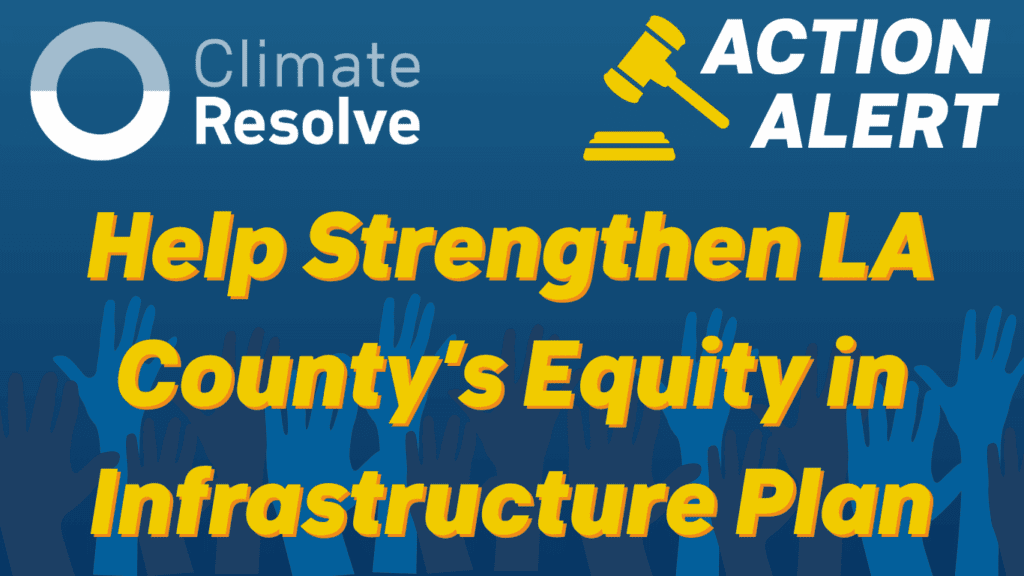 Climate Resolve

ACTION ALERT

Help Strengthen LA County's Equity in Infrastructure Plan